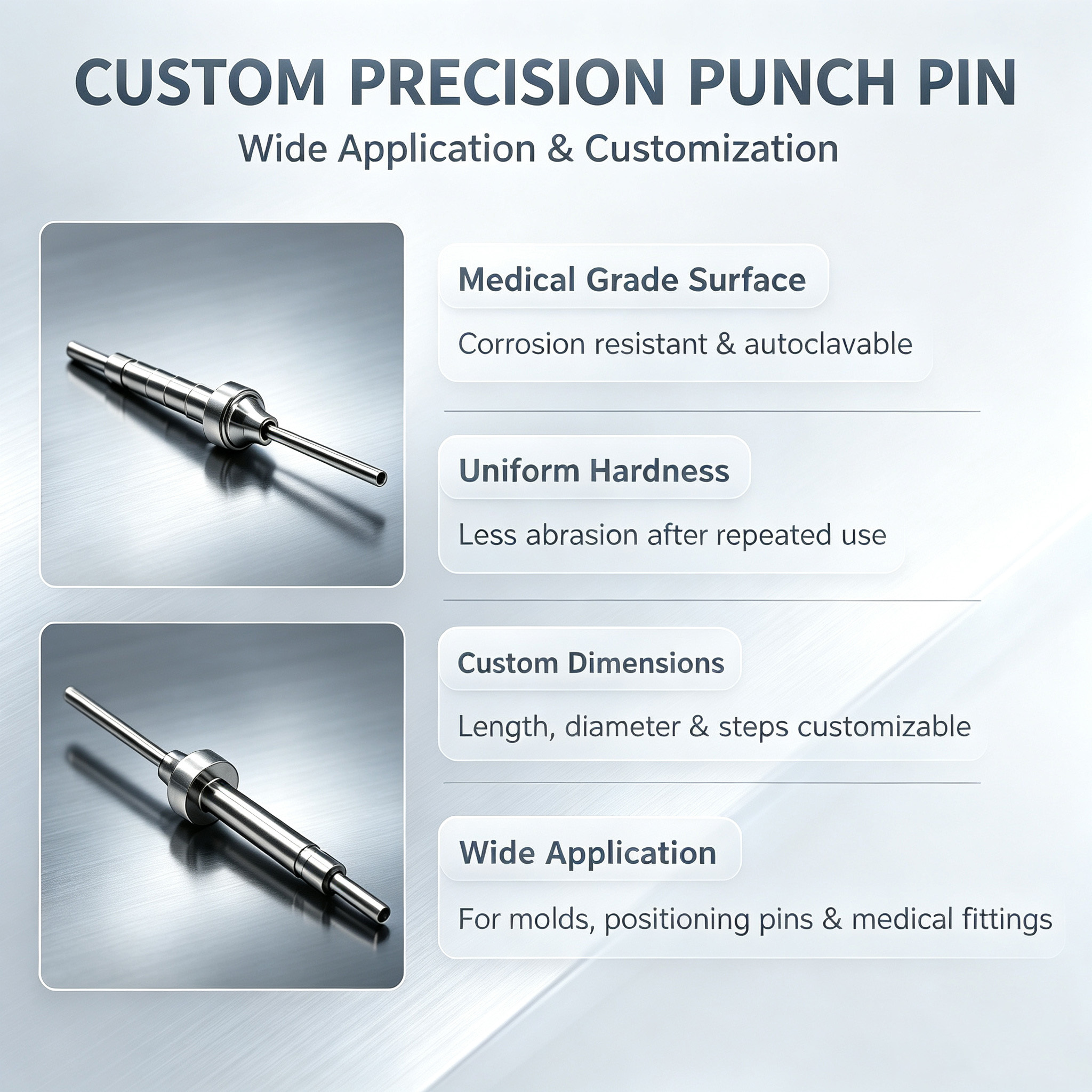 CUSTOM PRECISION PUNCH PIN

Wide Application & Customization

Medical Grade Surface

Corrosion resistant & autoclavable

Uniform Hardness

Less abrasion after repeated use

Custom Dimensions

Length, diameter & steps customizable

Wide Application

For molds, positioning pins & medical fittings